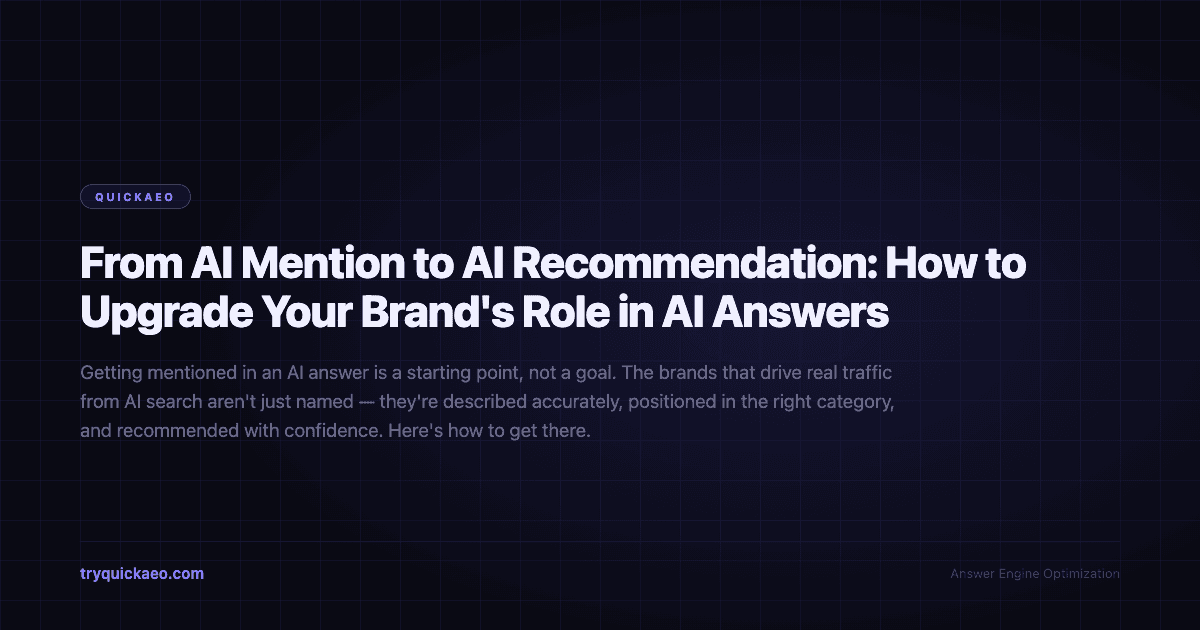 QUICKAEO

From AI Mention to AI Recommendation: How to Upgrade Your Brand's Role in AI Answers

Getting mentioned in an AI answer is a starting point, not a goal. The brands that drive real traffic from AI search aren't just named — they're described accurately, positioned in the right category, and recommended with confidence. Here's how to get there.

tryquickaeo.com

Answer Engine Optimization